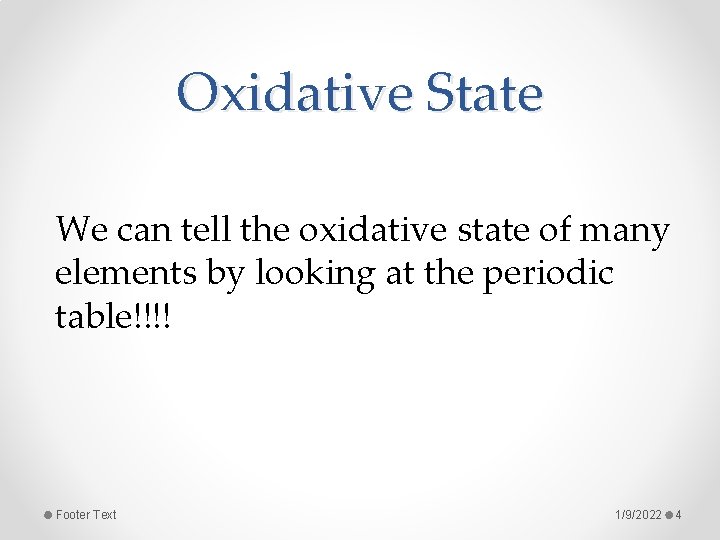 Oxidative State

We can tell the oxidative state of many elements by looking at the periodic table!!!!

Footer Text

1/9/2022 4